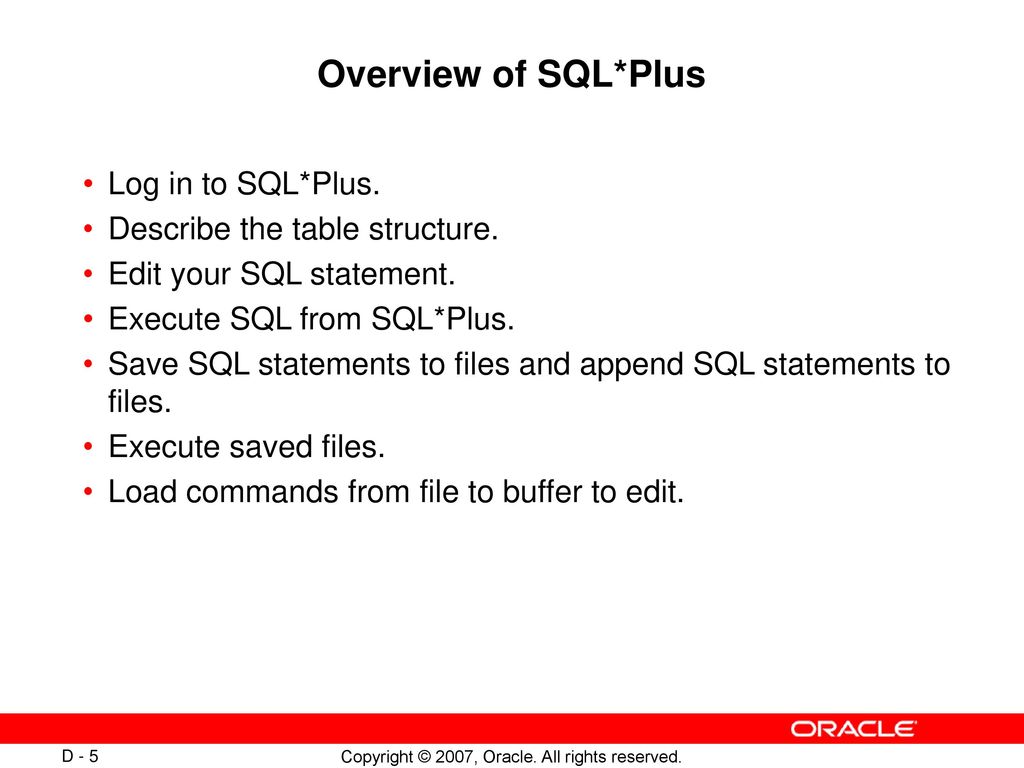 Overview of SQL*Plus

• Log in to SQL*Plus.
• Describe the table structure.
• Edit your SQL statement.
• Execute SQL from SQL*Plus.
• Save SQL statements to files and append SQL statements to files.
• Execute saved files.
• Load commands from file to buffer to edit.

ORACLE

D - 5

Copyright © 2007, Oracle. All rights reserved.